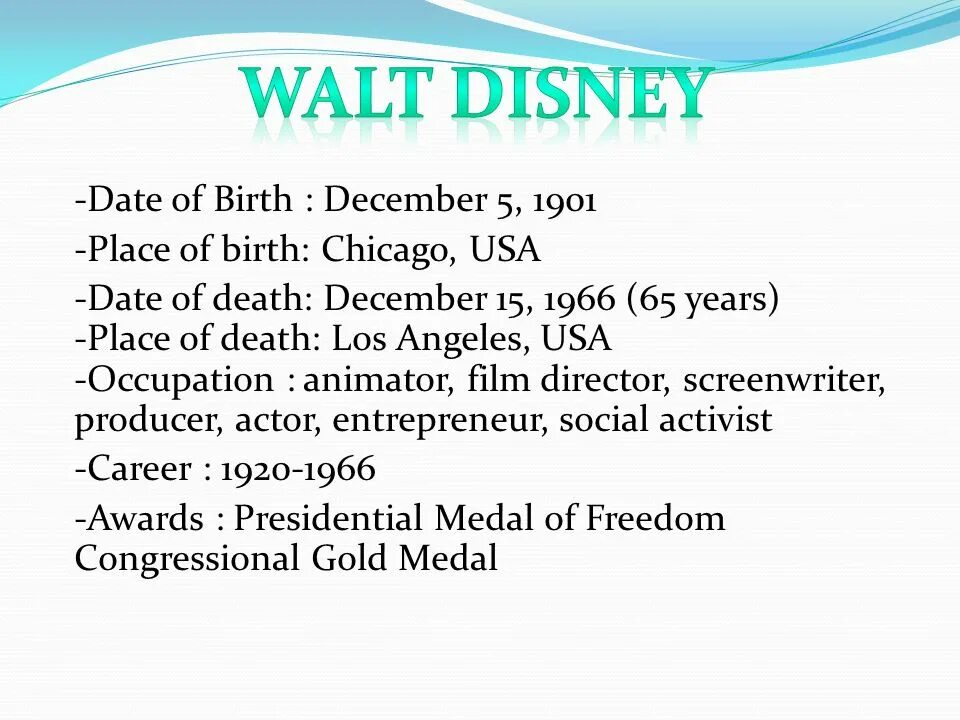 WALT DISNEY

-Date of Birth : December 5, 1901

-Place of birth: Chicago, USA

-Date of death: December 15, 1966 (65 years)
-Place of death: Los Angeles, USA
-Occupation : animator, film director, screenwriter, producer, actor, entrepreneur, social activist

-Career : 1920-1966

-Awards : Presidential Medal of Freedom Congressional Gold Medal